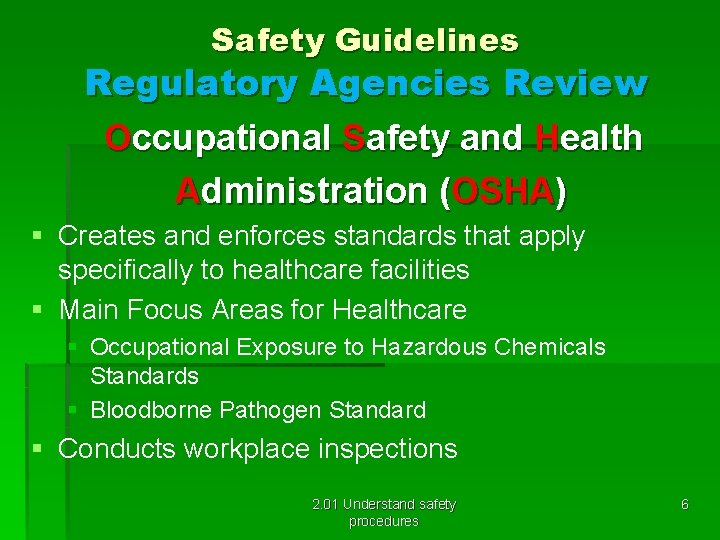 Safety Guidelines
Regulatory Agencies Review

Occupational Safety and Health Administration (OSHA)

- Creates and enforces standards that apply specifically to healthcare facilities
- Main Focus Areas for Healthcare
  - Occupational Exposure to Hazardous Chemicals Standards
  - Bloodborne Pathogen Standard
- Conducts workplace inspections

2.01 Understand safety procedures

6